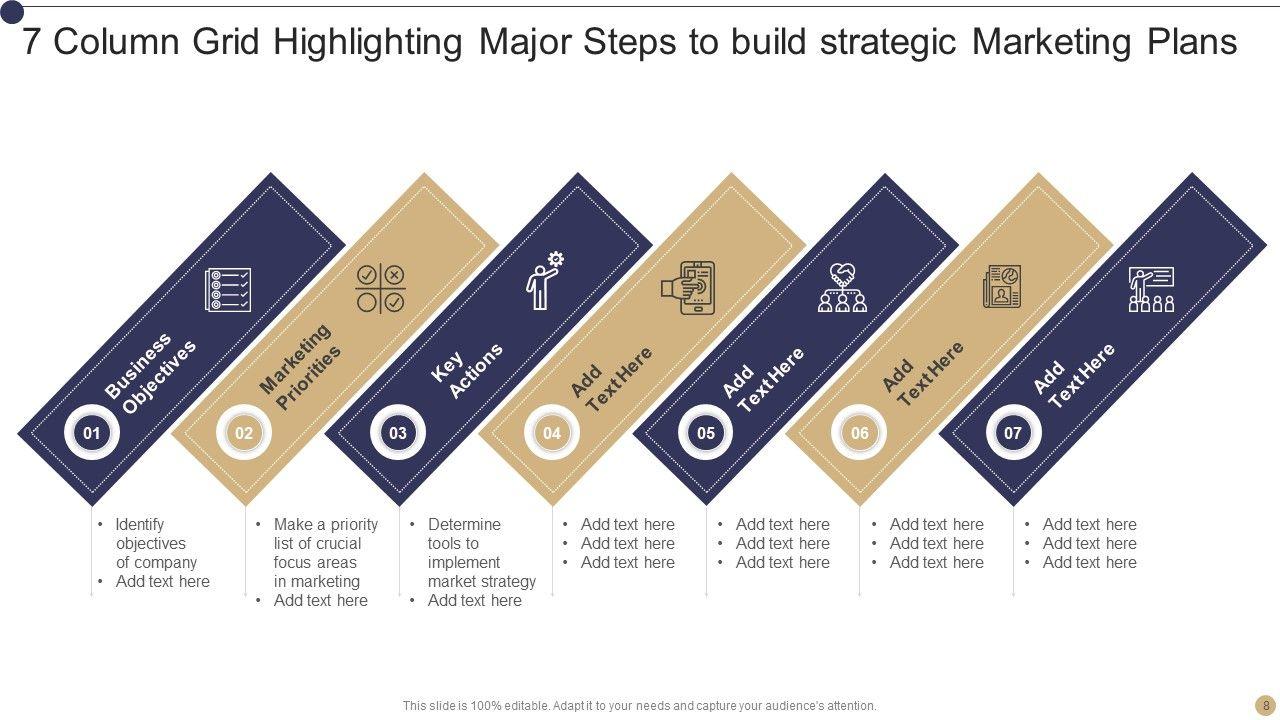 7 Column Grid Highlighting Major Steps to build strategic Marketing Plans

Business Objectives
01
• Identify objectives of company
• Add text here

Marketing Priorities
02
• Make a priority list of crucial focus areas in marketing
• Add text here

Key Actions
03
• Determine tools to implement market strategy
• Add text here

Add Text Here
04
• Add text here
• Add text here
• Add text here

Add Text Here
05
• Add text here
• Add text here
• Add text here

Add Text Here
06
• Add text here
• Add text here
• Add text here

Add Text Here
07
• Add text here
• Add text here
• Add text here

This slide is 100% editable. Adapt it to your needs and capture your audience's attention.
8